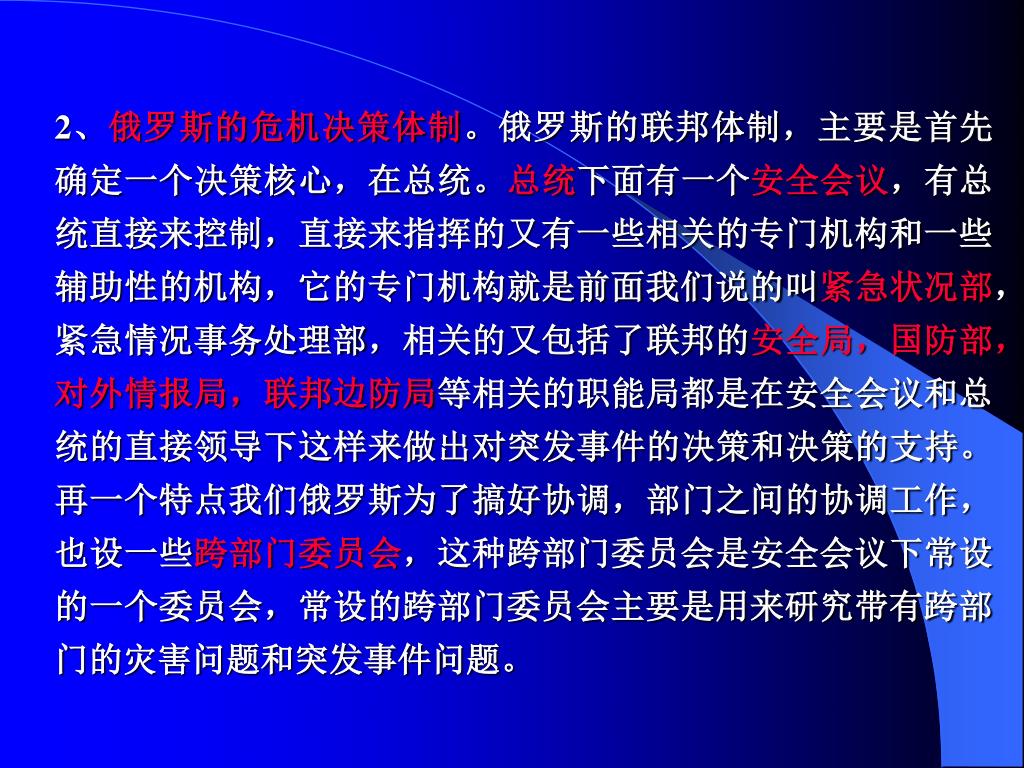 2、俄罗斯的危机决策体制。俄罗斯的联邦体制，主要是首先确定一个决策核心，在总统。总统下面有一个安全会议，有总统直接来控制，直接来指挥的又有一些相关的专门机构和一些辅助性的机构，它的专门机构就是前面我们说的叫紧急状况部，紧急情况事务处理部，相关的又包括了联邦的安全局，国防部，对外情报局，联邦边防局等相关的职能局都是在安全会议和总统的直接领导下这样来做出对突发事件的决策和决策的支持。再一个特点我们俄罗斯为了搞好协调，部门之间的协调工作，也设一些跨部门委员会，这种跨部门委员会是安全会议下常设的一个委员会，常设的跨部门委员会主要是用来研究带有跨部门的灾害问题和突发事件问题。